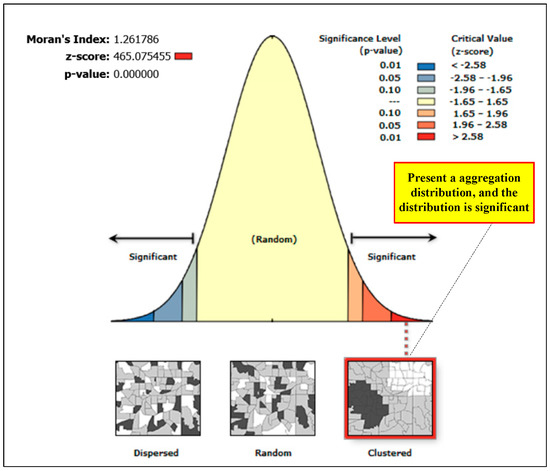 Moran's Index: 1.261786
z-score: 465.075455
p-value: 0.000000

| Significance Level (p-value) | Critical Value (z-score) |
|---|---|
| 0.01 | < -2.58 |
| 0.05 | -2.58 - -1.96 |
| 0.10 | -1.96 - -1.65 |
| --- | -1.65 - 1.65 |
| 0.10 | 1.65 - 1.96 |
| 0.05 | 1.96 - 2.58 |
| 0.01 | > 2.58 |

Present a aggregation distribution, and the distribution is significant

Significant

(Random)

Significant

Dispersed

Random

Clustered